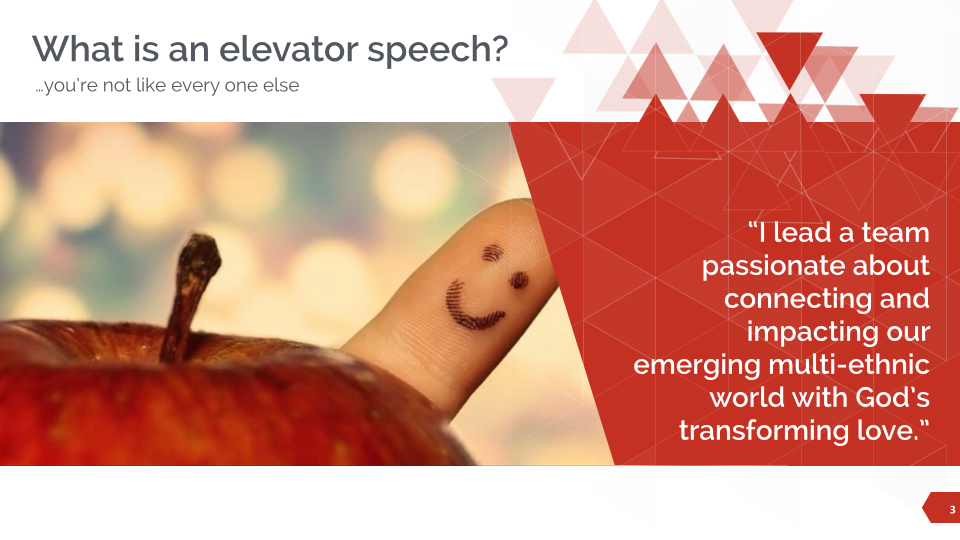 What is an elevator speech?
…you're not like every one else

"I lead a team passionate about connecting and impacting our emerging multi-ethnic world with God's transforming love."

3